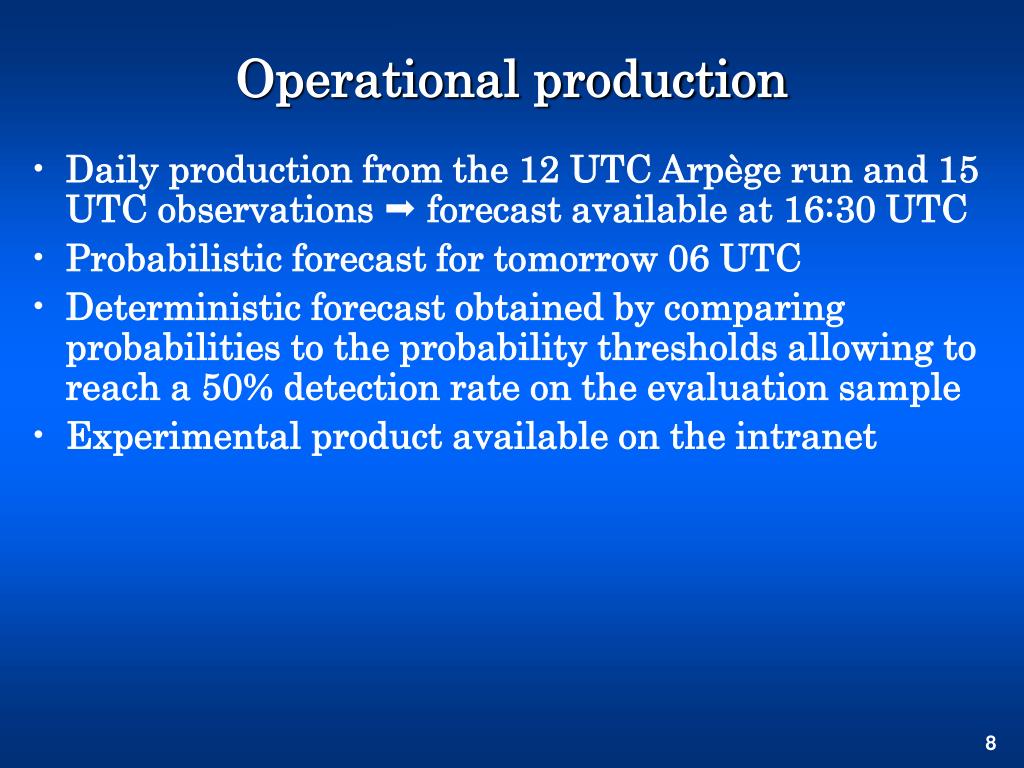 Operational production

• Daily production from the 12 UTC Arpège run and 15 UTC observations ➡ forecast available at 16:30 UTC
• Probabilistic forecast for tomorrow 06 UTC
• Deterministic forecast obtained by comparing probabilities to the probability thresholds allowing to reach a 50% detection rate on the evaluation sample
• Experimental product available on the intranet

8